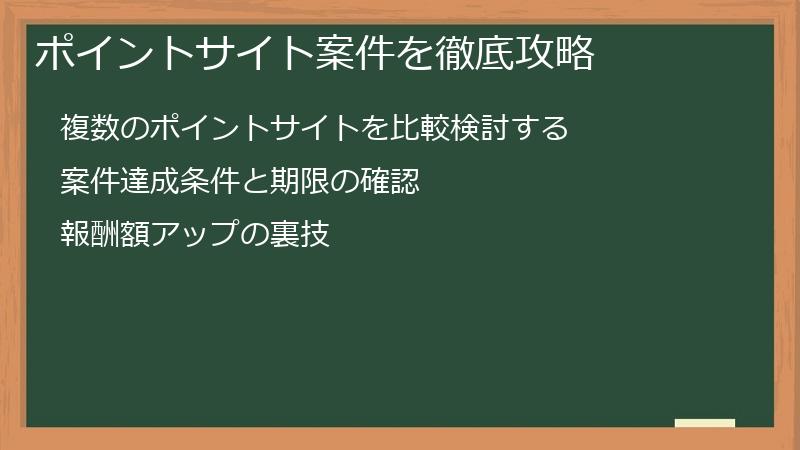 ポイントサイト案件を徹底攻略

複数のポイントサイトを比較検討する

案件達成条件と期限の確認

報酬額アップの裏技